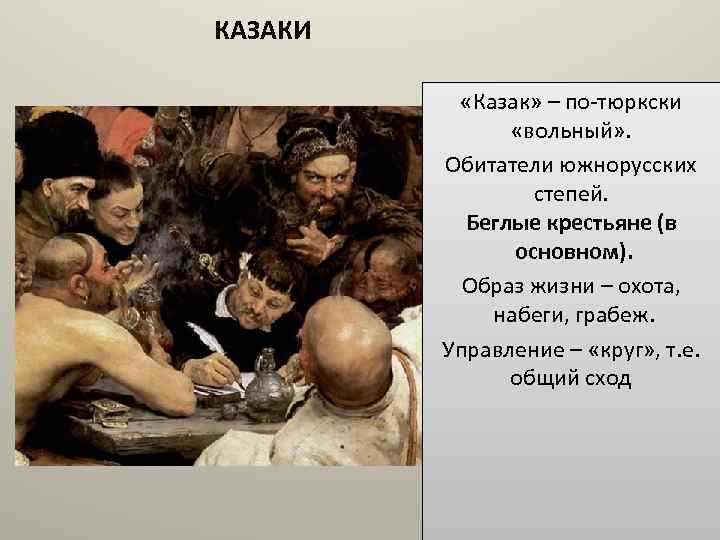 КАЗАКИ

«Казак» – по-тюркски «вольный».

Обитатели южнорусских степей.

Беглые крестьяне (в основном).

Образ жизни – охота, набеги, грабеж.

Управление – «круг», т.е. общий сход